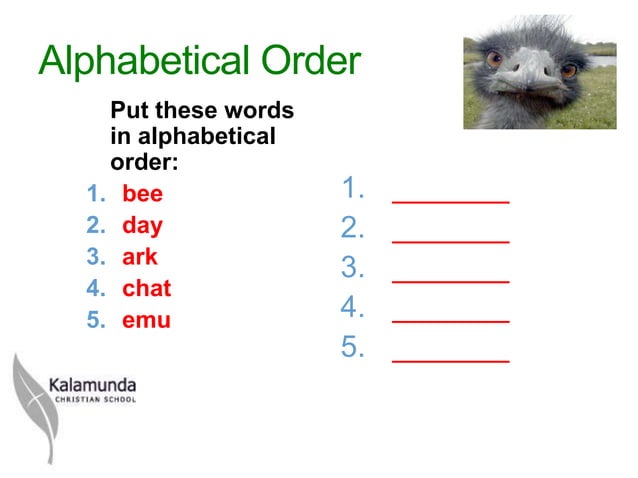 Alphabetical Order

Put these words in alphabetical order:

1. bee
2. day
3. ark
4. chat
5. emu

1. ________
2. ________
3. ________
4. ________
5. ________

Kalamunda
CHRISTIAN SCHOOL